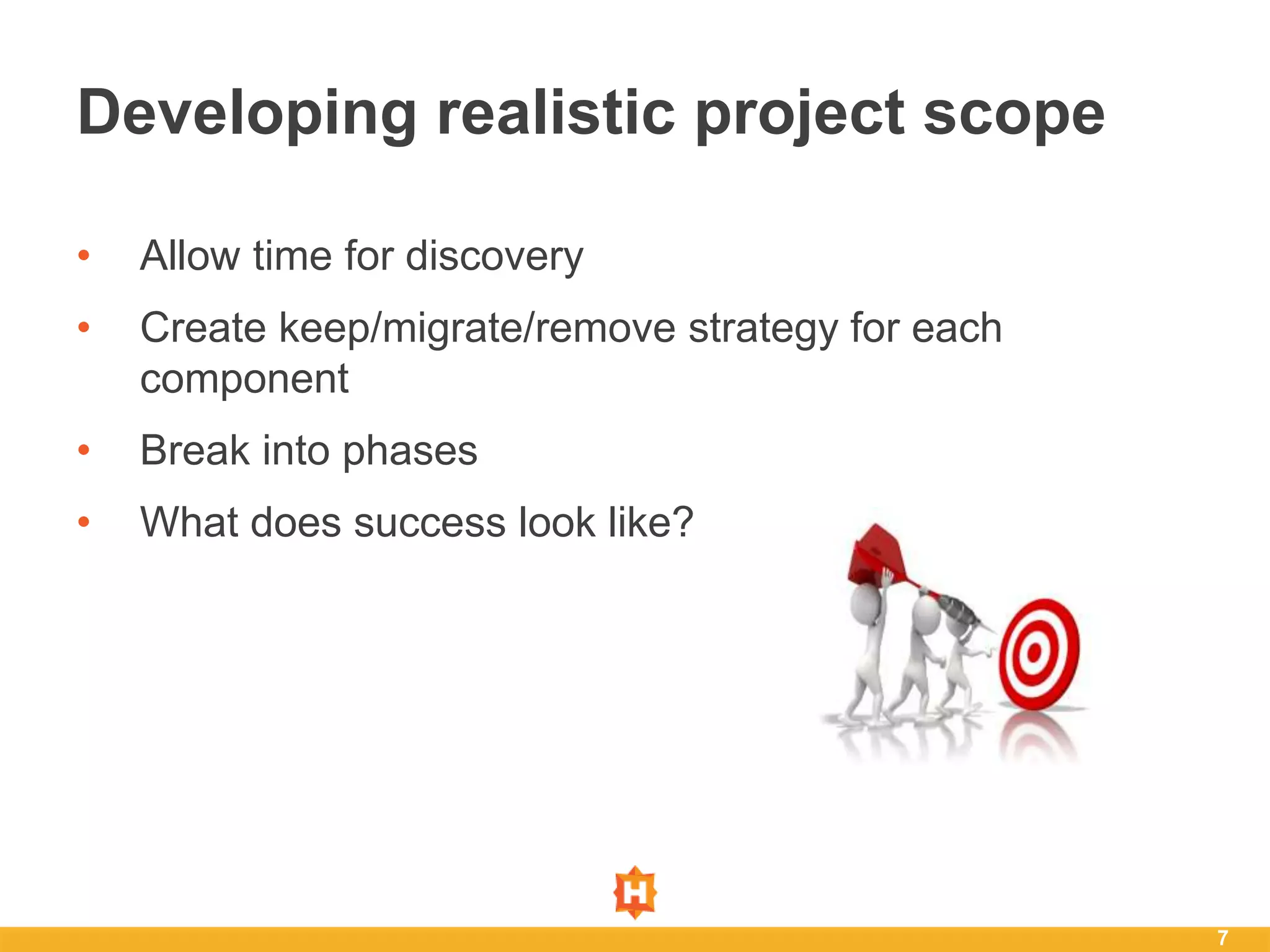 Developing realistic project scope

• Allow time for discovery
• Create keep/migrate/remove strategy for each component
• Break into phases
• What does success look like?

H

7